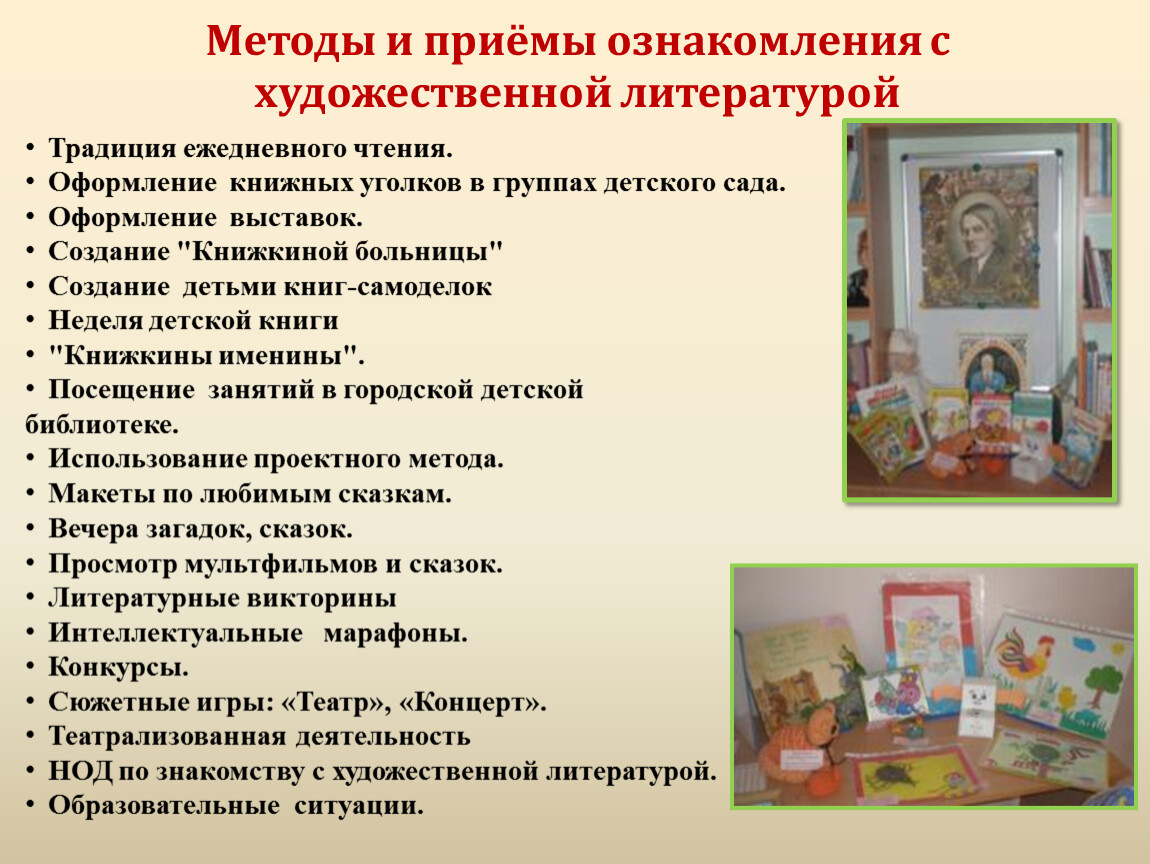 Методы и приёмы ознакомления с художественной литературой

• Традиция ежедневного чтения.
• Оформление книжных уголков в группах детского сада.
• Оформление выставок.
• Создание "Книжкиной больницы"
• Создание детьми книг-самоделок
• Неделя детской книги
• "Книжкины именины".
• Посещение занятий в городской детской библиотеке.
• Использование проектного метода.
• Макеты по любимым сказкам.
• Вечера загадок, сказок.
• Просмотр мультфильмов и сказок.
• Литературные викторины
• Интеллектуальные марафоны.
• Конкурсы.
• Сюжетные игры: «Театр», «Концерт».
• Театрализованная деятельность
• НОД по знакомству с художественной литературой.
• Образовательные ситуации.